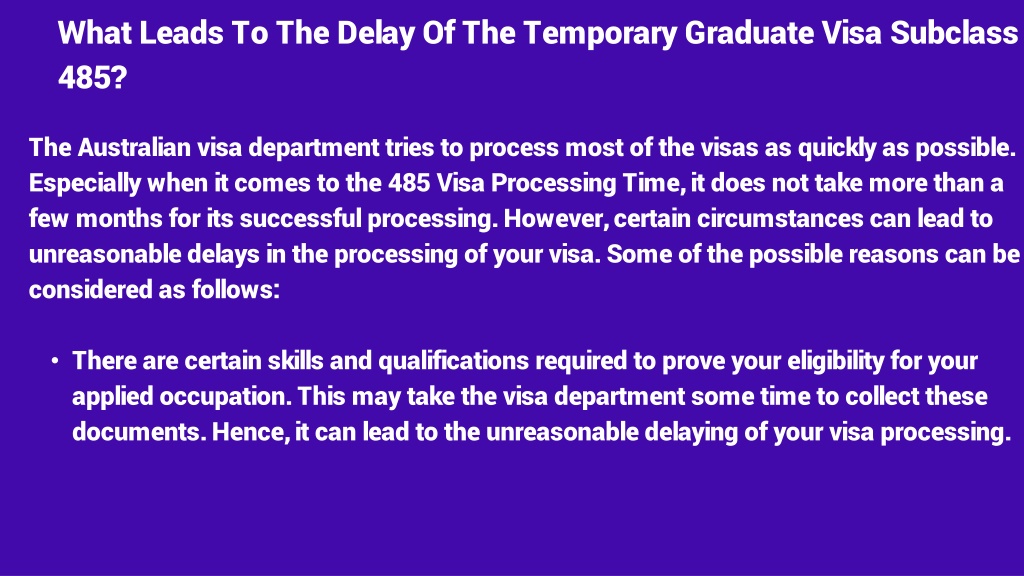 What Leads To The Delay Of The Temporary Graduate Visa Subclass 485?

The Australian visa department tries to process most of the visas as quickly as possible. Especially when it comes to the 485 Visa Processing Time, it does not take more than a few months for its successful processing. However, certain circumstances can lead to unreasonable delays in the processing of your visa. Some of the possible reasons can be considered as follows:

• There are certain skills and qualifications required to prove your eligibility for your applied occupation. This may take the visa department some time to collect these documents. Hence, it can lead to the unreasonable delaying of your visa processing.